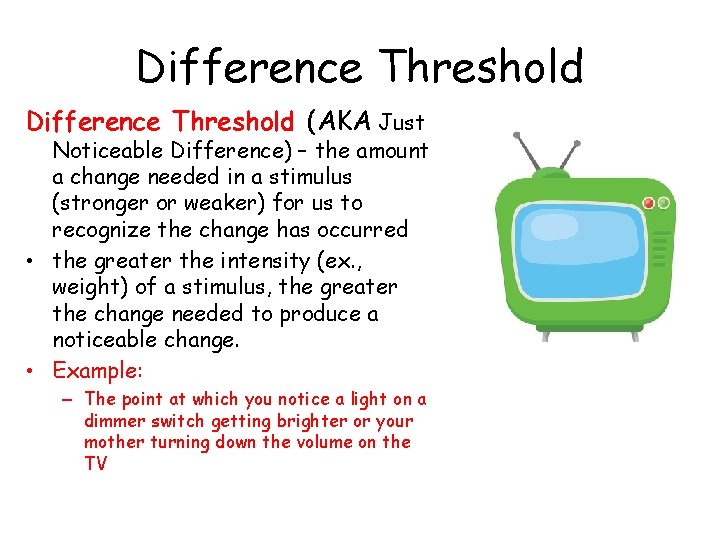 Difference Threshold

Difference Threshold (AKA Just Noticeable Difference) – the amount a change needed in a stimulus (stronger or weaker) for us to recognize the change has occurred

• the greater the intensity (ex., weight) of a stimulus, the greater the change needed to produce a noticeable change.

• Example:
– The point at which you notice a light on a dimmer switch getting brighter or your mother turning down the volume on the TV